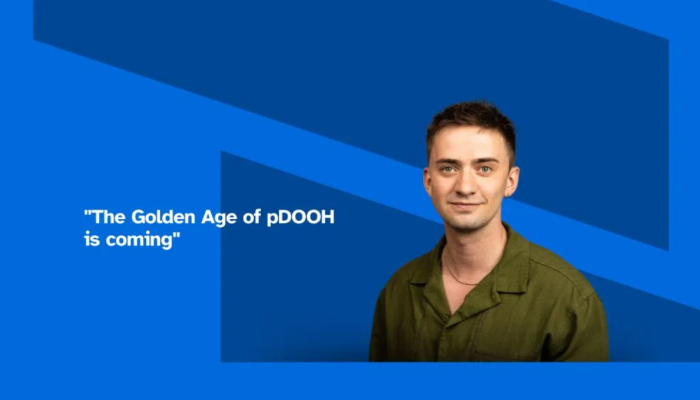 "The Golden Age of pDOOH is coming"